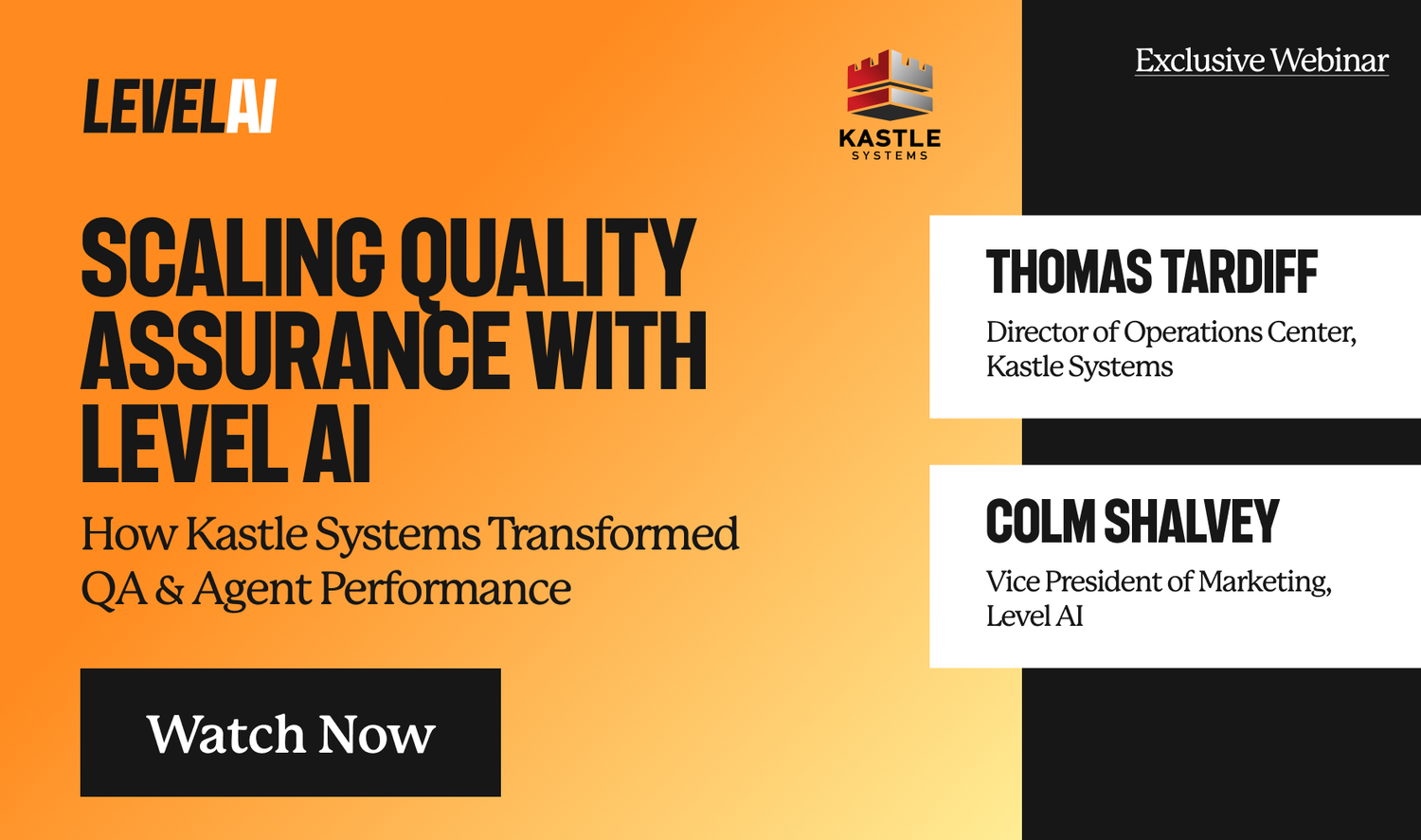 LEVELAI

KASTLE SYSTEMS

Exclusive Webinar

SCALING QUALITY ASSURANCE WITH LEVEL AI

How Kastle Systems Transformed QA & Agent Performance

Watch Now

THOMAS TARDIFF

Director of Operations Center, Kastle Systems

COLM SHALVEY

Vice President of Marketing, Level AI